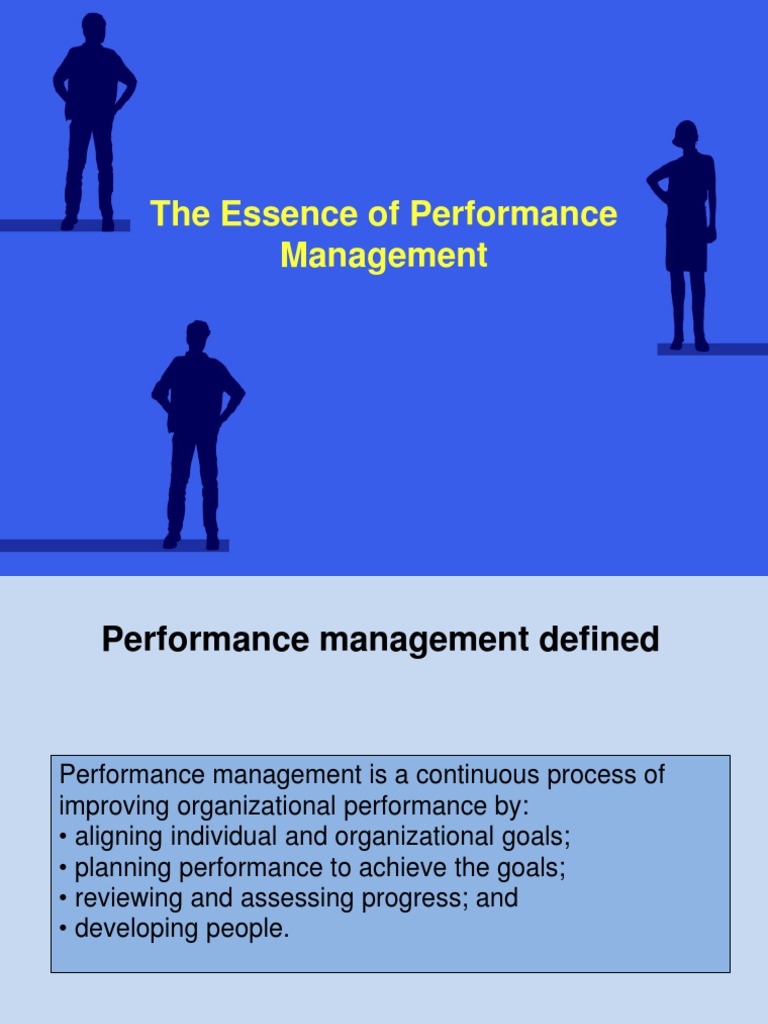 The Essence of Performance Management

Performance management defined

Performance management is a continuous process of improving organizational performance by:
• aligning individual and organizational goals;
• planning performance to achieve the goals;
• reviewing and assessing progress; and
• developing people.